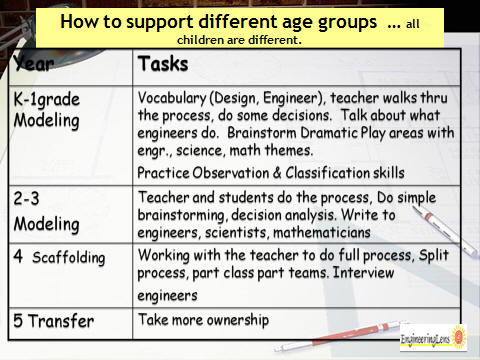 How to support different age groups … all children are different.

| Year | Tasks |
|---|---|
| K-1grade Modeling | Vocabulary (Design, Engineer), teacher walks thru the process, do some decisions. Talk about what engineers do. Brainstorm Dramatic Play areas with engr., science, math themes. Practice Observation & Classification skills |
| 2-3 Modeling | Teacher and students do the process, Do simple brainstorming, decision analysis. Write to engineers, scientists, mathematicians |
| 4 Scaffolding | Working with the teacher to do full process, Split process, part class part teams. Interview engineers |
| 5 Transfer | Take more ownership |

EngineeringLens